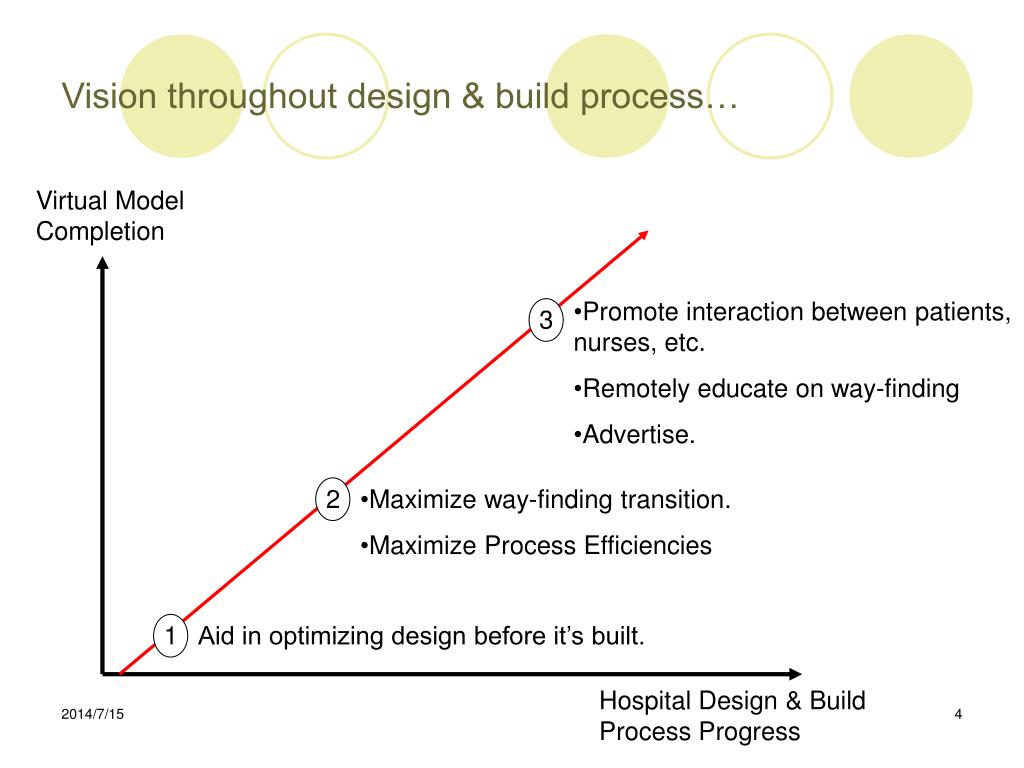 Vision throughout design & build process…

Virtual Model Completion

3 •Promote interaction between patients, nurses, etc.

•Remotely educate on way-finding

•Advertise.

2 •Maximize way-finding transition.

•Maximize Process Efficiencies

1 Aid in optimizing design before it's built.

Hospital Design & Build Process Progress

2014/7/15

4